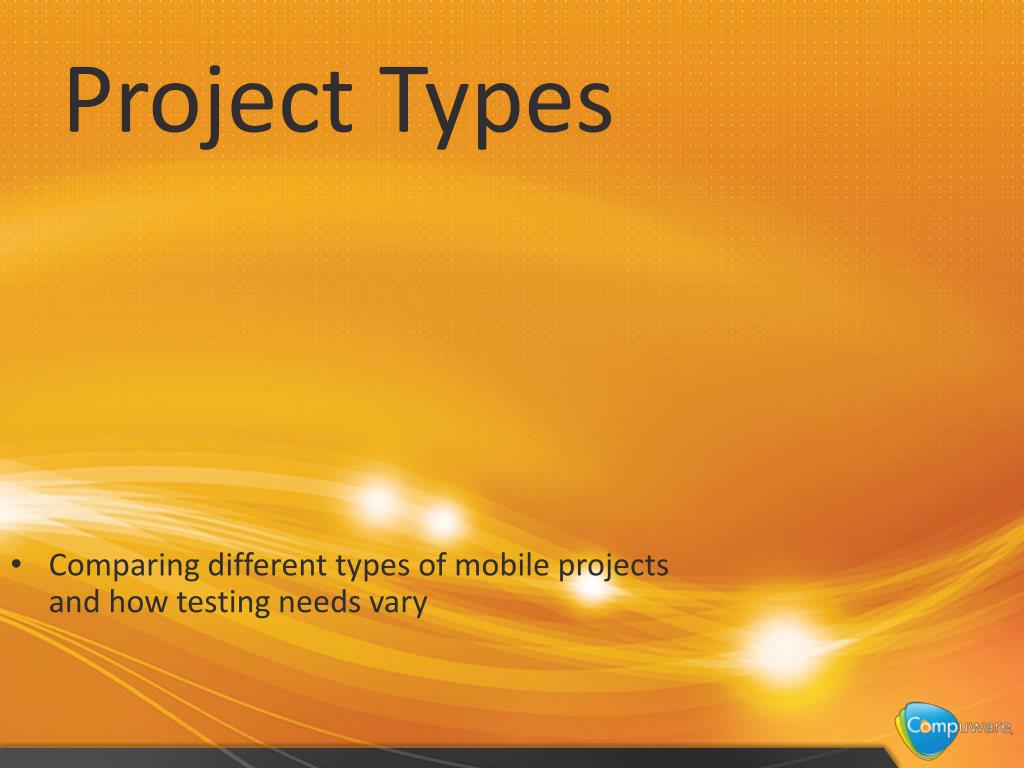 Project Types

• Comparing different types of mobile projects and how testing needs vary

Compuware